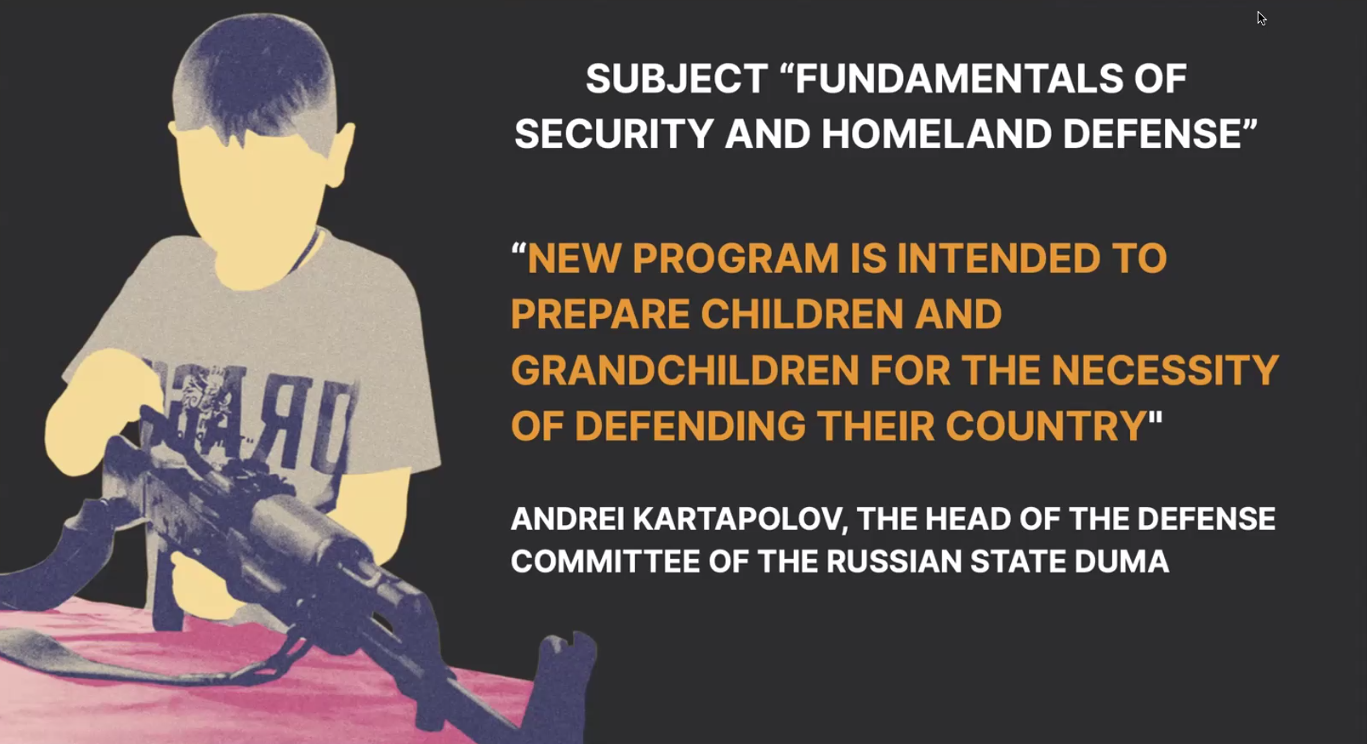 SUBJECT “FUNDAMENTALS OF SECURITY AND HOMELAND DEFENSE”

“NEW PROGRAM IS INTENDED TO PREPARE CHILDREN AND GRANDCHILDREN FOR THE NECESSITY OF DEFENDING THEIR COUNTRY"

ANDREI KARTAPOLOV, THE HEAD OF THE DEFENSE COMMITTEE OF THE RUSSIAN STATE DUMA